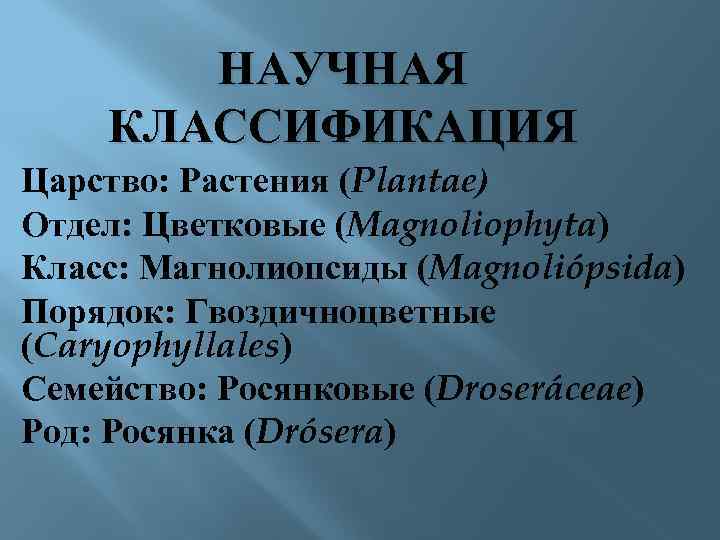 НАУЧНАЯ КЛАССИФИКАЦИЯ

Царство: Растения (Plantae)
Отдел: Цветковые (Magnoliophyta)
Класс: Магнолиопсиды (Magnoliópsida)
Порядок: Гвоздичноцветные (Caryophyllales)
Семейство: Росянковые (Droseráceae)
Род: Росянка (Drósera)